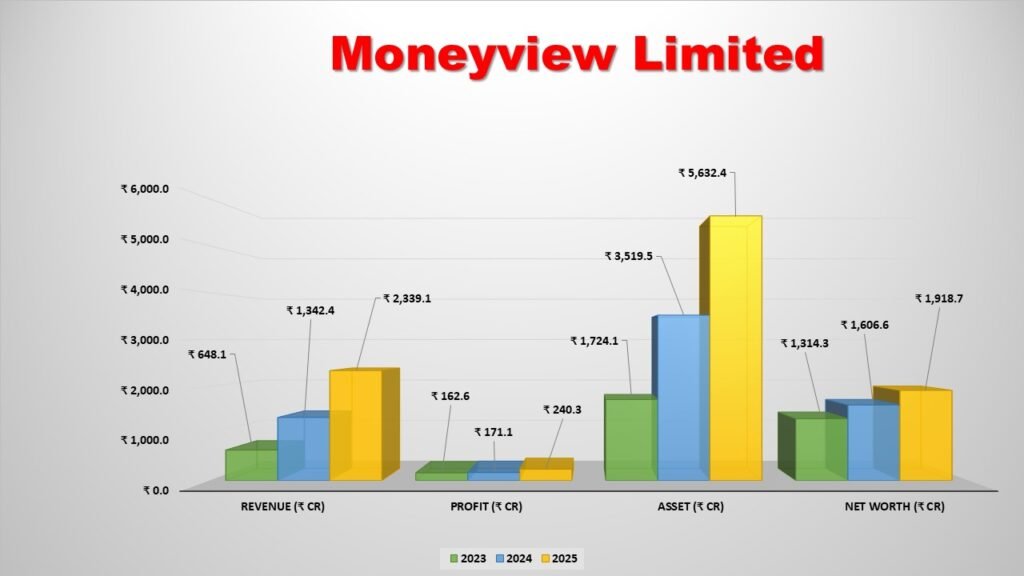 Moneyview Limited

₹ 6,000.0
₹ 5,000.0
₹ 4,000.0
₹ 3,000.0
₹ 2,000.0
₹ 1,000.0
₹ 0.0

₹ 648.1
₹ 1,342.4
₹ 2,339.1
₹ 162.6
₹ 171.1
₹ 240.3
₹ 1,724.1
₹ 3,519.5
₹ 5,632.4
₹ 1,314.3
₹ 1,606.6
₹ 1,918.7

REVENUE (₹ CR)
PROFIT (₹ CR)
ASSET (₹ CR)
NET WORTH (₹ CR)

2023 2024 2025